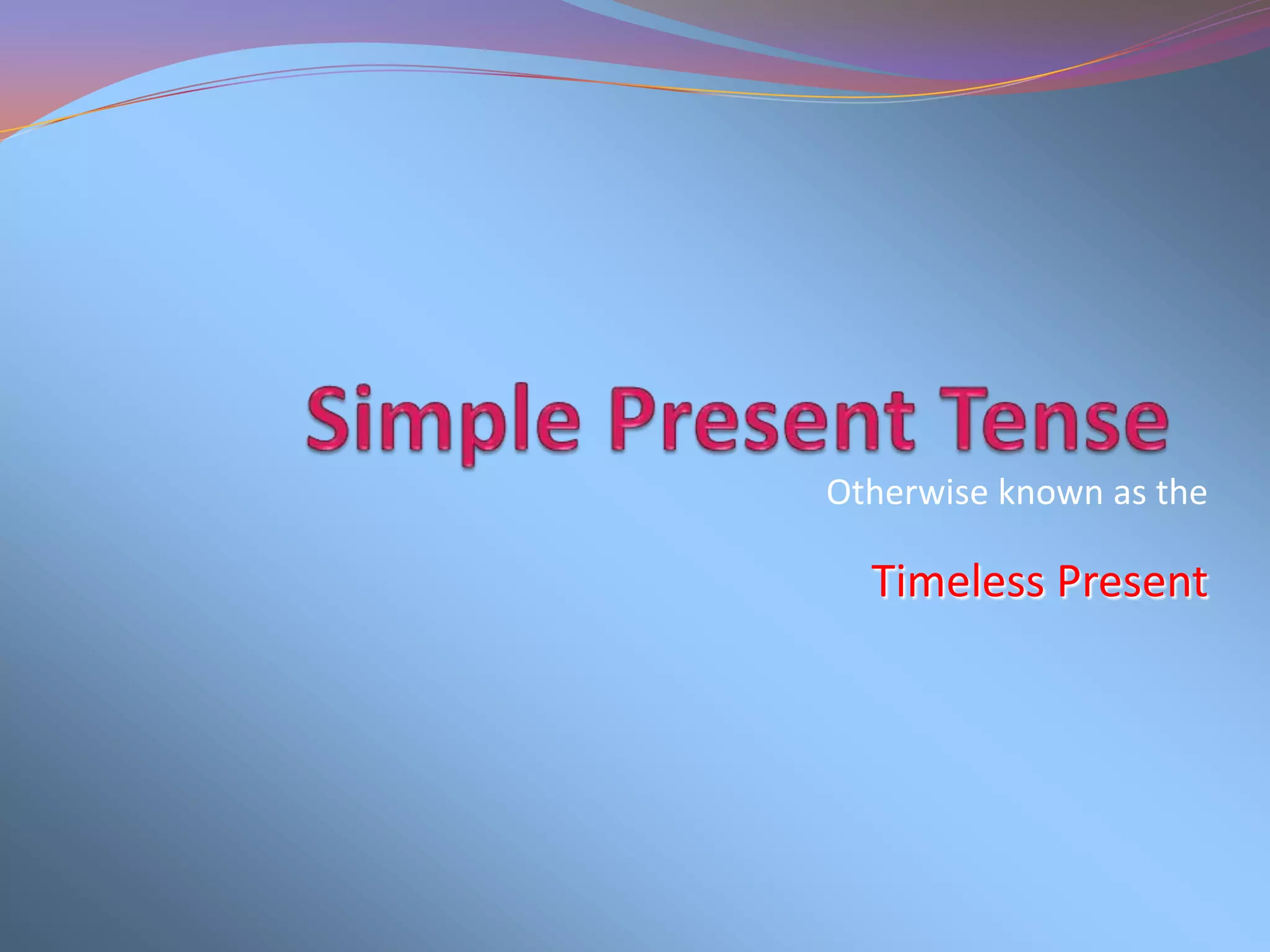 Simple Present Tense

Otherwise known as the

Timeless Present